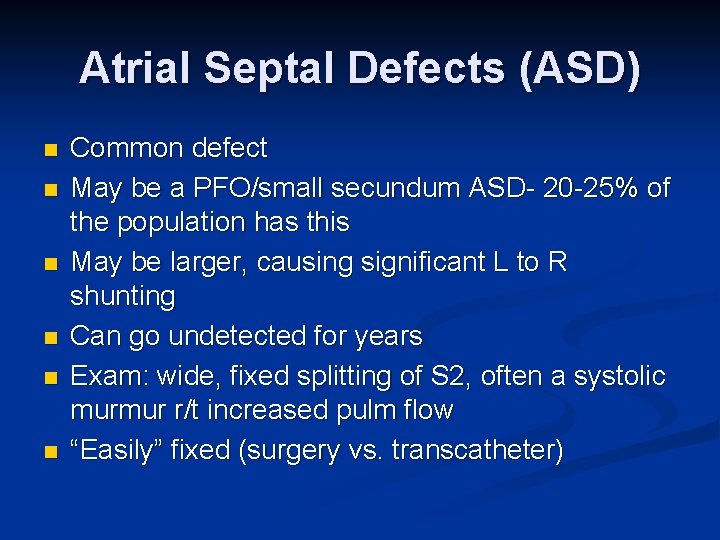 Atrial Septal Defects (ASD)

- Common defect
- May be a PFO/small secundum ASD- 20-25% of the population has this
- May be larger, causing significant L to R shunting
- Can go undetected for years
- Exam: wide, fixed splitting of S2, often a systolic murmur r/t increased pulm flow
- “Easily” fixed (surgery vs. transcatheter)